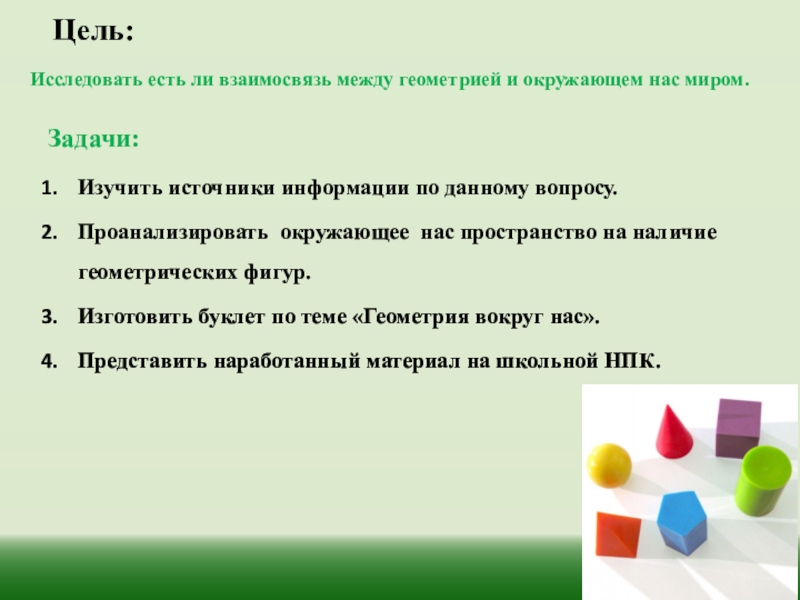 Цель:

Исследовать есть ли взаимосвязь между геометрией и окружающем нас миром.

Задачи:

1. Изучить источники информации по данному вопросу.
2. Проанализировать окружающее нас пространство на наличие геометрических фигур.
3. Изготовить буклет по теме «Геометрия вокруг нас».
4. Представить наработанный материал на школьной НПК.